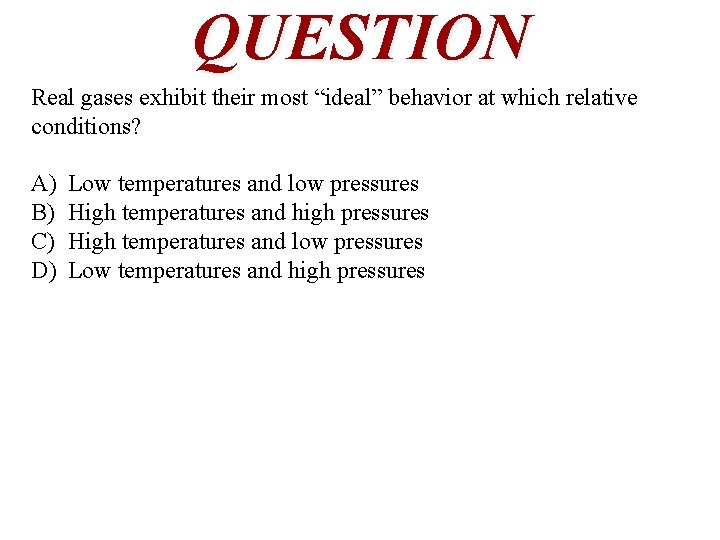 QUESTION

Real gases exhibit their most “ideal” behavior at which relative conditions?

A) Low temperatures and low pressures
B) High temperatures and high pressures
C) High temperatures and low pressures
D) Low temperatures and high pressures